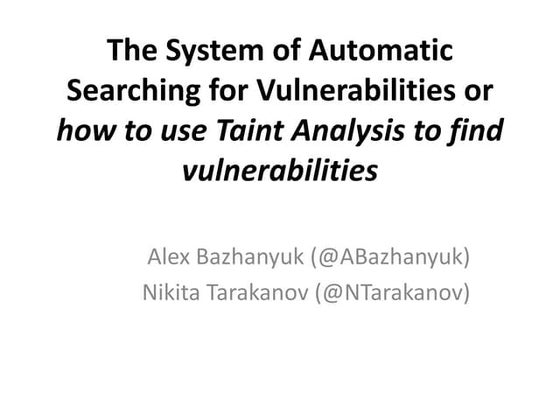 The System of Automatic Searching for Vulnerabilities or how to use Taint Analysis to find vulnerabilities

Alex Bazhanyuk (@ABazhanyuk)
Nikita Tarakanov (@NTarakanov)